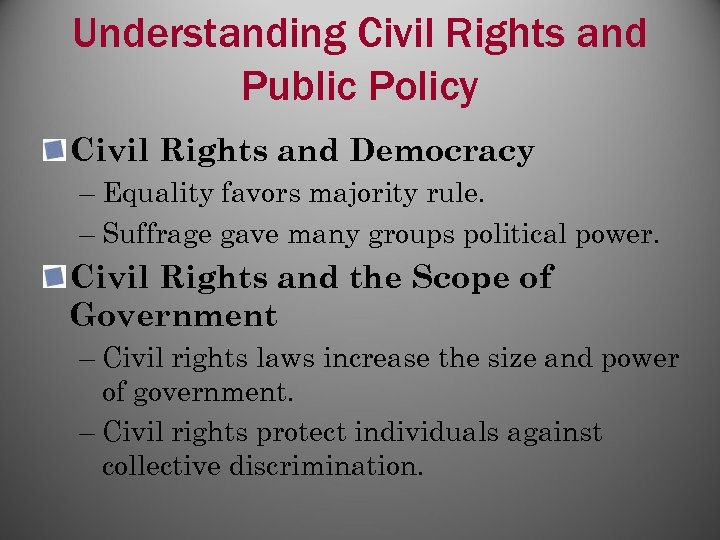 Understanding Civil Rights and Public Policy

Civil Rights and Democracy

– Equality favors majority rule.

– Suffrage gave many groups political power.

Civil Rights and the Scope of Government

– Civil rights laws increase the size and power of government.

– Civil rights protect individuals against collective discrimination.